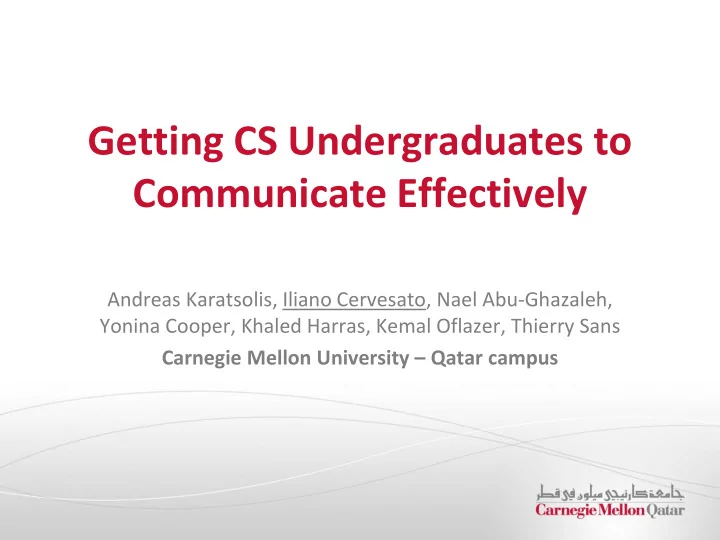 Getting CS Undergraduates to Communicate Effectively

Andreas Karatsolis, Iliano Cervesato, Nael Abu-Ghazaleh, Yonina Cooper, Khaled Harras, Kemal Oflazer, Thierry Sans

Carnegie Mellon University – Qatar campus

جامعة كارنيجي ميلون في قطر
Carnegie Mellon Qatar